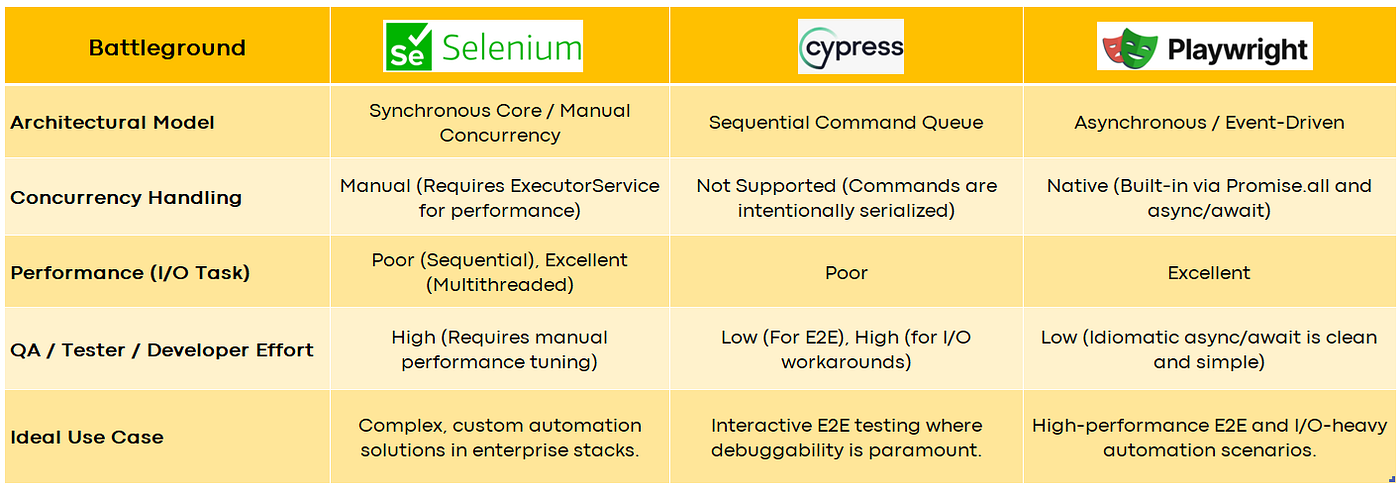 | Battleground | Se Selenium | cypress | Playwright |
|---|---|---|---|
| Architectural Model | Synchronous Core / Manual Concurrency | Sequential Command Queue | Asynchronous / Event-Driven |
| Concurrency Handling | Manual (Requires ExecutorService for performance) | Not Supported (Commands are intentionally serialized) | Native (Built-in via Promise.all and async/await) |
| Performance (I/O Task) | Poor (Sequential), Excellent (Multithreaded) | Poor | Excellent |
| QA / Tester / Developer Effort | High (Requires manual performance tuning) | Low (For E2E), High (for I/O workarounds) | Low (Idiomatic async/await is clean and simple) |
| Ideal Use Case | Complex, custom automation solutions in enterprise stacks. | Interactive E2E testing where debuggability is paramount. | High-performance E2E and I/O-heavy automation scenarios. |